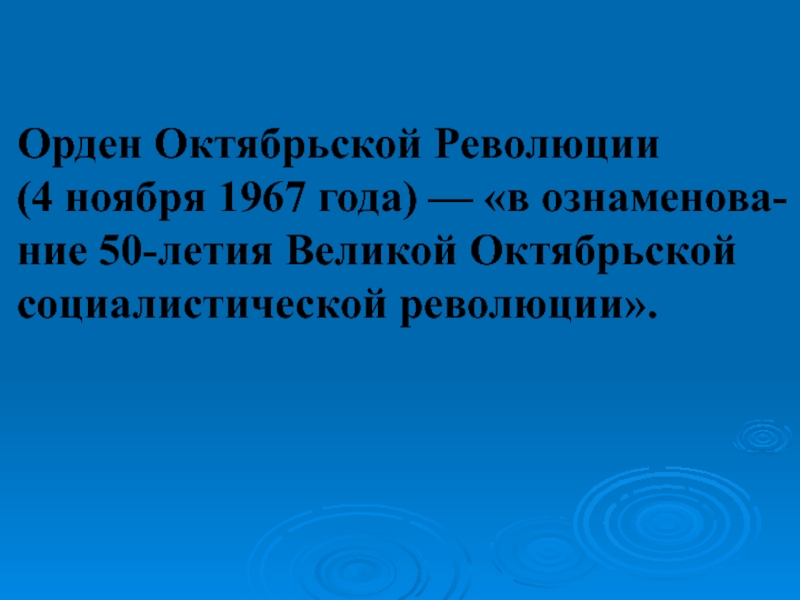 Орден Октябрьской Революции (4 ноября 1967 года) — «в ознаменование 50-летия Великой Октябрьской социалистической революции».